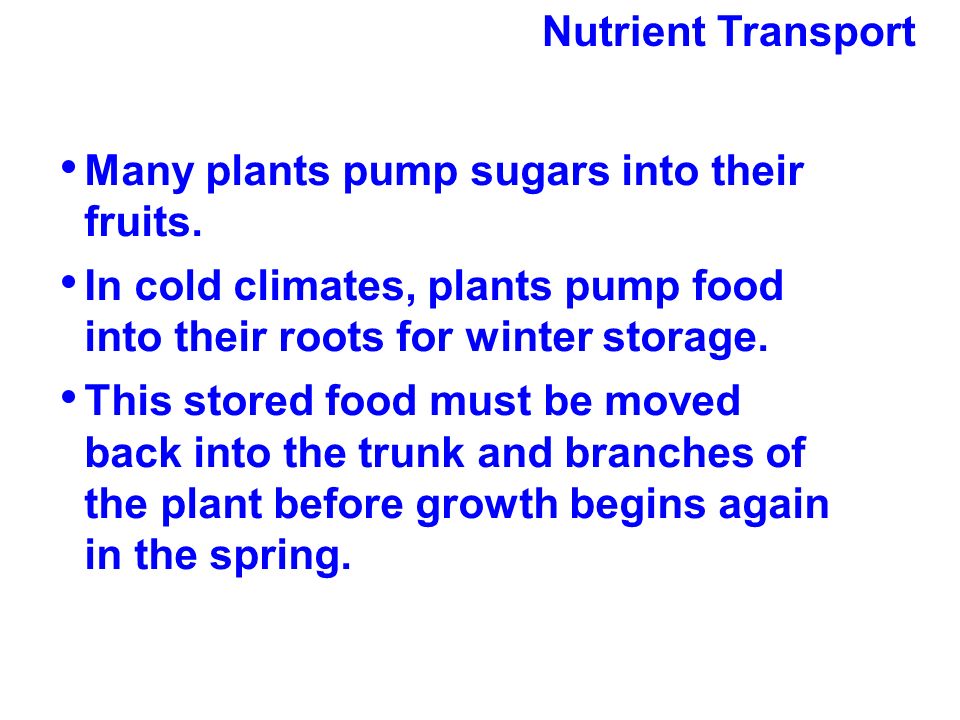 Nutrient Transport

• Many plants pump sugars into their fruits.

• In cold climates, plants pump food into their roots for winter storage.

• This stored food must be moved back into the trunk and branches of the plant before growth begins again in the spring.